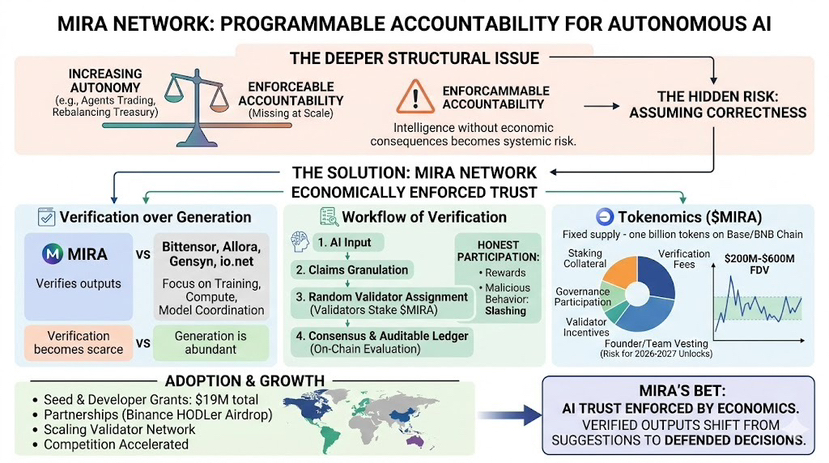 MIRA NETWORK: PROGRAMMABLE ACCOUNTABILITY FOR AUTONOMOUS AI

THE DEEPER STRUCTURAL ISSUE

INCREASING AUTONOMY
(e.g., Agents Trading, Rebalancing Treasury)

ENFORCEABLE ACCOUNTABILITY
(Missing at Scale)

ENFORCAMMABLE ACCOUNTABILITY

Intelligence without economic consequences becomes systemic risk.

THE HIDDEN RISK: ASSUMING CORRECTNESS

THE SOLUTION: MIRA NETWORK
ECONOMICALLY ENFORCED TRUST

Verification over Generation

MIRA
Verifies outputs

vs

Bittensor, Allora, Gensyn, io.net
Focus on Training, Compute, Model Coordination

Verification becomes scarce

vs

Generation is abundant

Workflow of Verification

1. AI Input
2. Claims Granulation
3. Random Validator Assignment
(Validators Stake $MIRA)
4. Consensus & Auditable Ledger
(On-Chain Evaluation)

HONEST PARTICIPATION:
• Rewards
• Malicious Behavior: Slashing

Tokenomics ($MIRA)

Fixed supply - one billion tokens on Base/BNB Chain

Staking Collateral
Verification Fees
Governance Participation
Validator Incentives
Founder/Team Vesting
(Risk for 2026-2027 Unlocks)

$200M-$600M FDV

ADOPTION & GROWTH

• Seed & Developer Grants: $19M total
• Partnerships (Binance HODLer Airdrop)
• Scaling Validator Network
• Competition Accelerated

MIRA'S BET:
AI TRUST ENFORCED BY ECONOMICS.
VERIFIED OUTPUTS SHIFT FROM SUGGESTIONS TO DEFENDED DECISIONS.